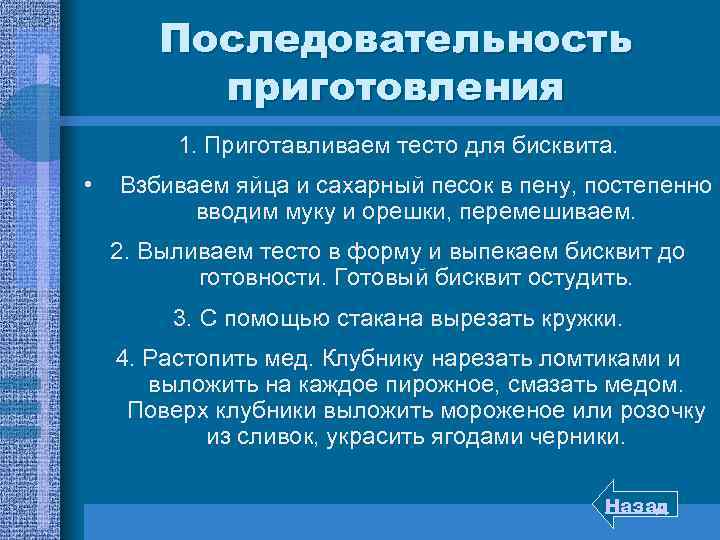 Последовательность приготовления

1. Приготавливаем тесто для бисквита.

• Взбиваем яйца и сахарный песок в пену, постепенно вводим муку и орешки, перемешиваем.

2. Выливаем тесто в форму и выпекаем бисквит до готовности. Готовый бисквит остудить.

3. С помощью стакана вырезать кружки.

4. Растопить мед. Клубнику нарезать ломтиками и выложить на каждое пирожное, смазать медом. Поверх клубники выложить мороженое или розочку из сливок, украсить ягодами черники.

Назад